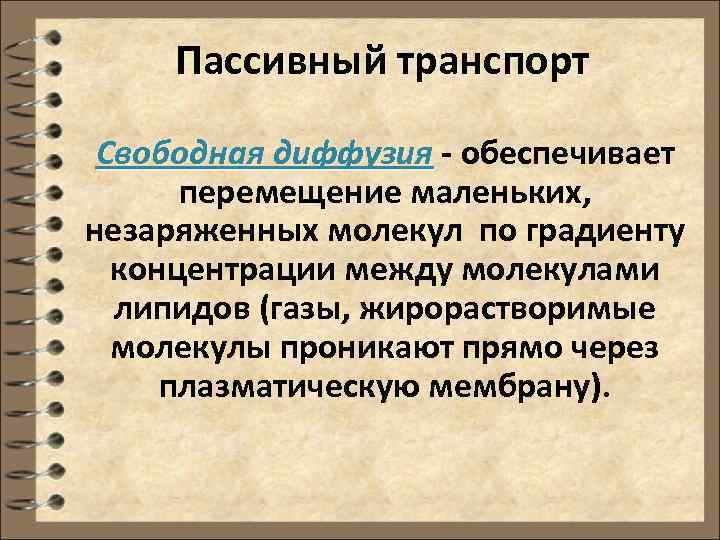 Пассивный транспорт

Свободная диффузия - обеспечивает перемещение маленьких, незаряженных молекул по градиенту концентрации между молекулами липидов (газы, жирорастворимые молекулы проникают прямо через плазматическую мембрану).